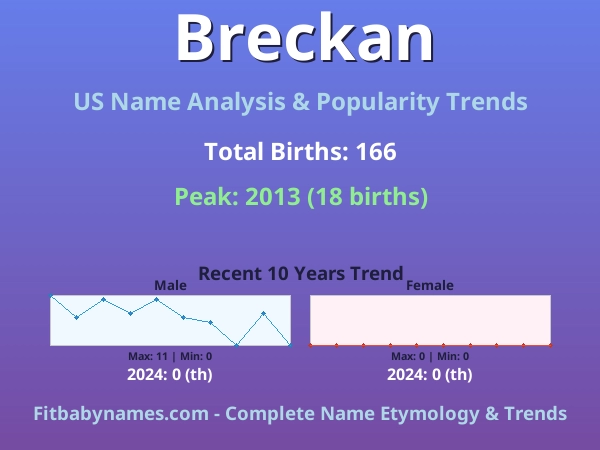 Breckan

US Name Analysis & Popularity Trends

Total Births: 166

Peak: 2013 (18 births)

Recent 10 Years Trend

Male

Max: 11 | Min: 0

2024: 0 (th)

Female

Max: 0 | Min: 0

2024: 0 (th)

Fitbabynames.com - Complete Name Etymology & Trends